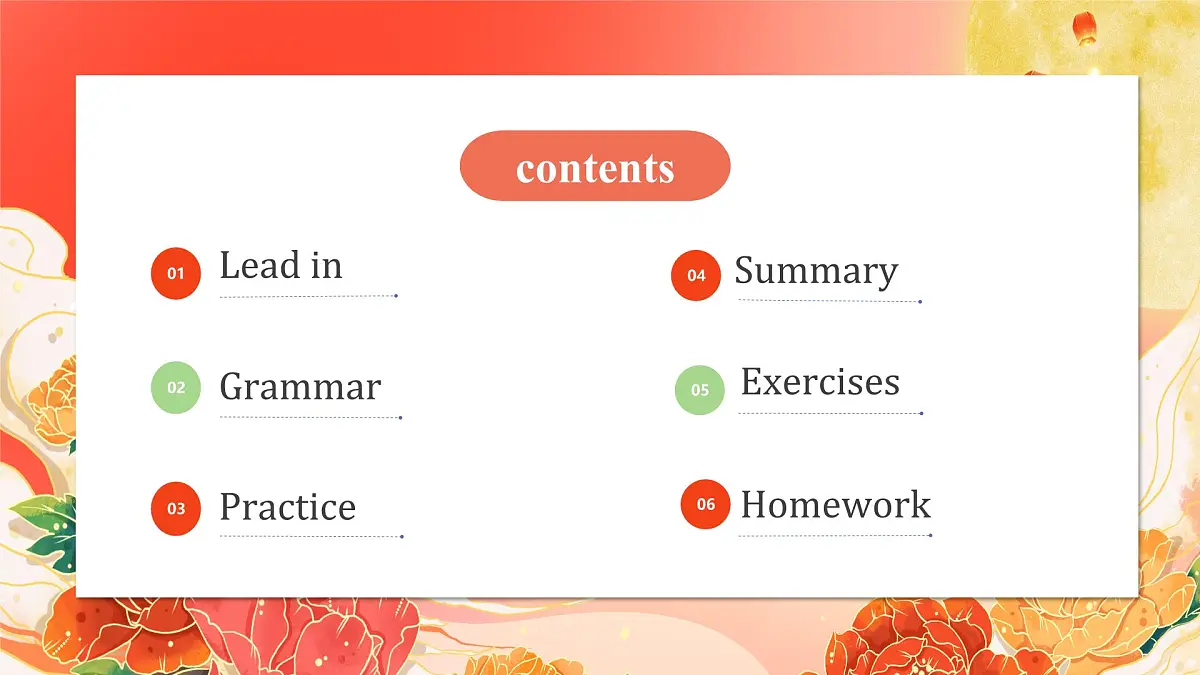 contents

01 Lead in

02 Grammar

03 Practice

04 Summary

05 Exercises

06 Homework